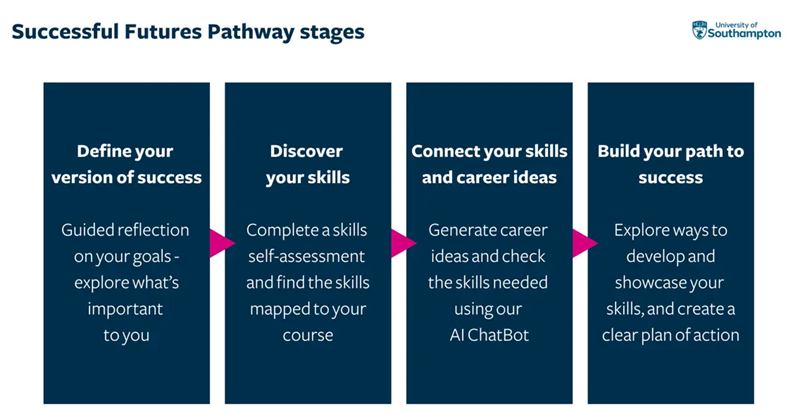 Successful Futures Pathway stages

University of Southampton

Define your version of success

Guided reflection on your goals - explore what's important to you

Discover your skills

Complete a skills self-assessment and find the skills mapped to your course

Connect your skills and career ideas

Generate career ideas and check the skills needed using our AI ChatBot

Build your path to success

Explore ways to develop and showcase your skills, and create a clear plan of action